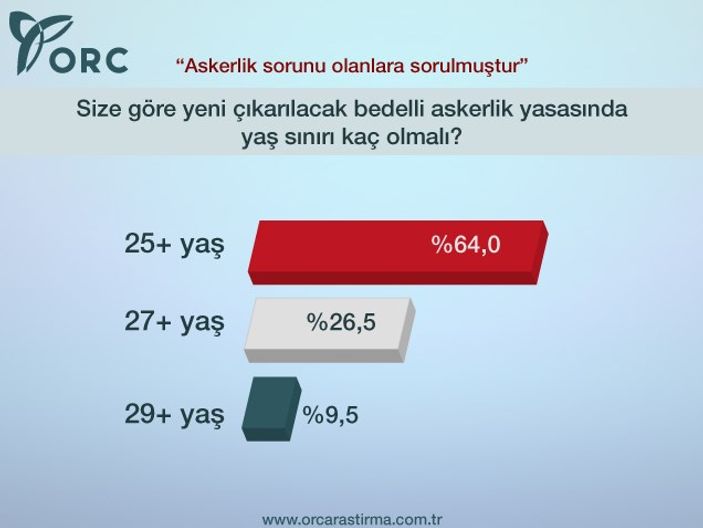 ORC

"Askerlik sorunu olanlara sorulmuştur"

Size göre yeni çıkarılacak bedelli askerlik yasasında yaş sınırı kaç olmalı?

25+ yaş %64,0

27+ yaş %26,5

29+ yaş %9,5

www.orcarastirma.com.tr